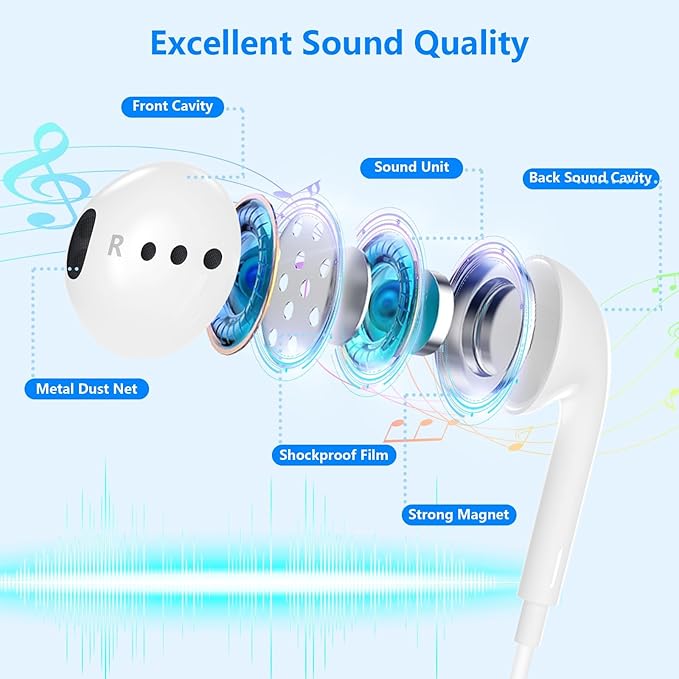 Excellent Sound Quality

Front Cavity

Sound Unit

Back Sound Cavity

R

Metal Dust Net

Shockproof Film

Strong Magnet